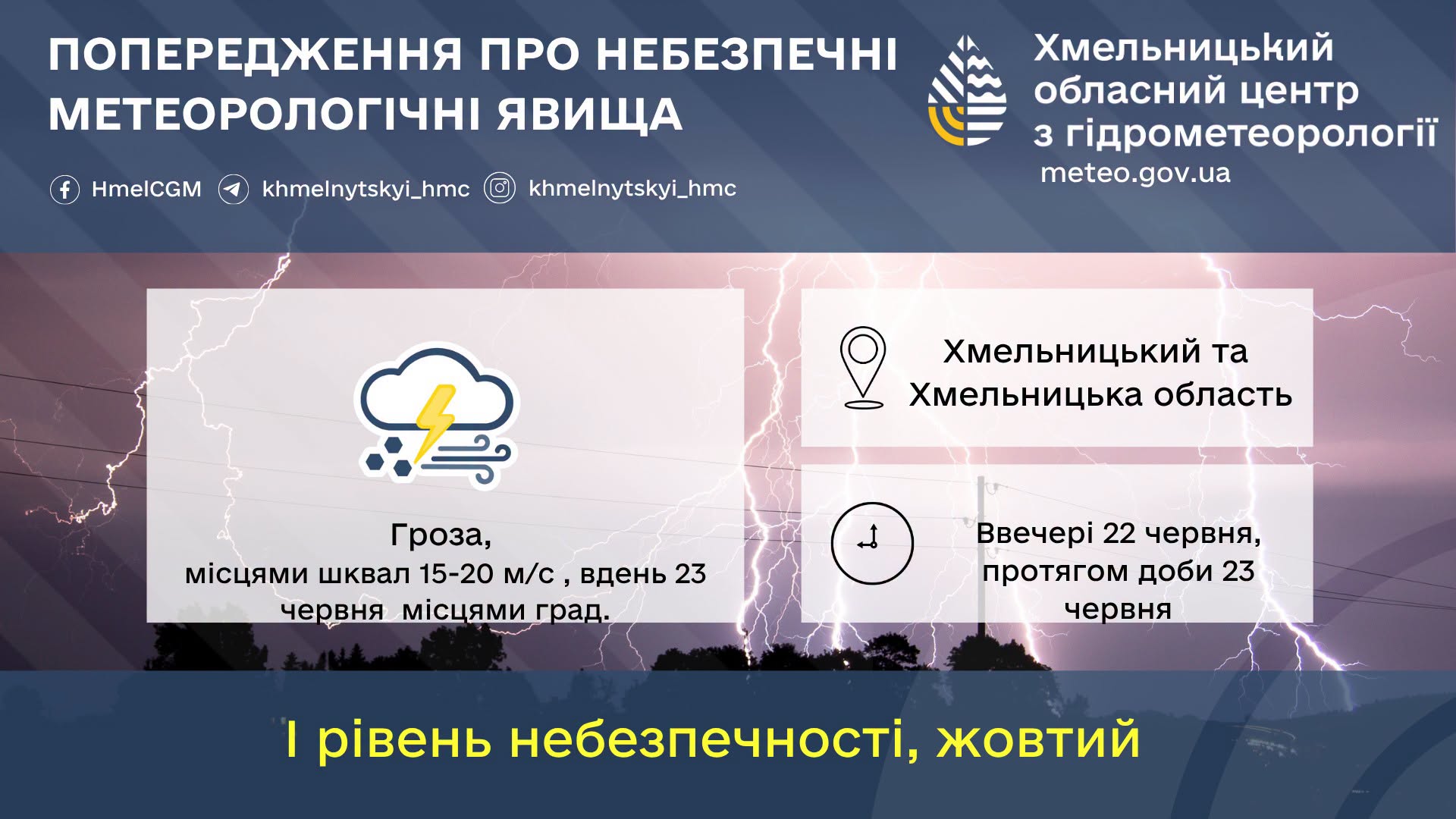 ПОПЕРЕДЖЕННЯ ПРО НЕБЕЗПЕЧНІ МЕТЕОРОЛОГІЧНІ ЯВИЩА

Хмельницький обласний центр з гідрометеорології
meteo.gov.ua

HmelCGM khmelnytskyi_hmc khmelnytskyi_hmc

Гроза,
місцями шквал 15-20 м/с , вдень 23 червня місцями град.

Хмельницький та Хмельницька область

Ввечері 22 червня, протягом доби 23 червня

І рівень небезпечності, жовтий